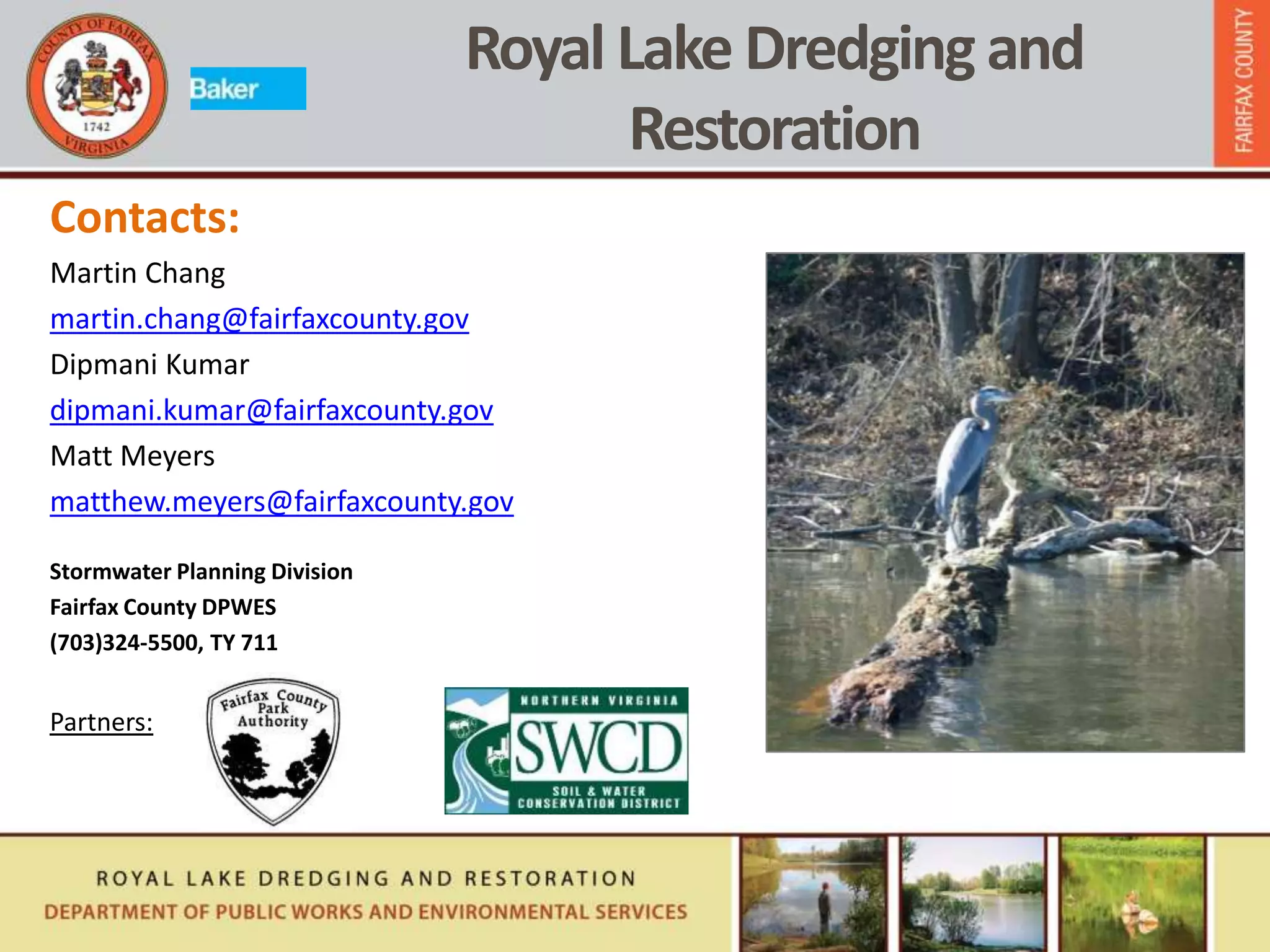 COUNTY OF FAIRFAX
1742
VIRGINIA

Baker

Royal Lake Dredging and Restoration

FAIRFAX COUNTY

Contacts:

Martin Chang

martin.chang@fairfaxcounty.gov

Dipmani Kumar

dipmani.kumar@fairfaxcounty.gov

Matt Meyers

matthew.meyers@fairfaxcounty.gov

Stormwater Planning Division
Fairfax County DPWES
(703)324-5500, TY 711

Partners:

Fairfax County Park Authority

NORTHERN VIRGINIA
SWCD
SOIL & WATER CONSERVATION DISTRICT

ROYAL LAKE DREDGING AND RESTORATION
DEPARTMENT OF PUBLIC WORKS AND ENVIRONMENTAL SERVICES